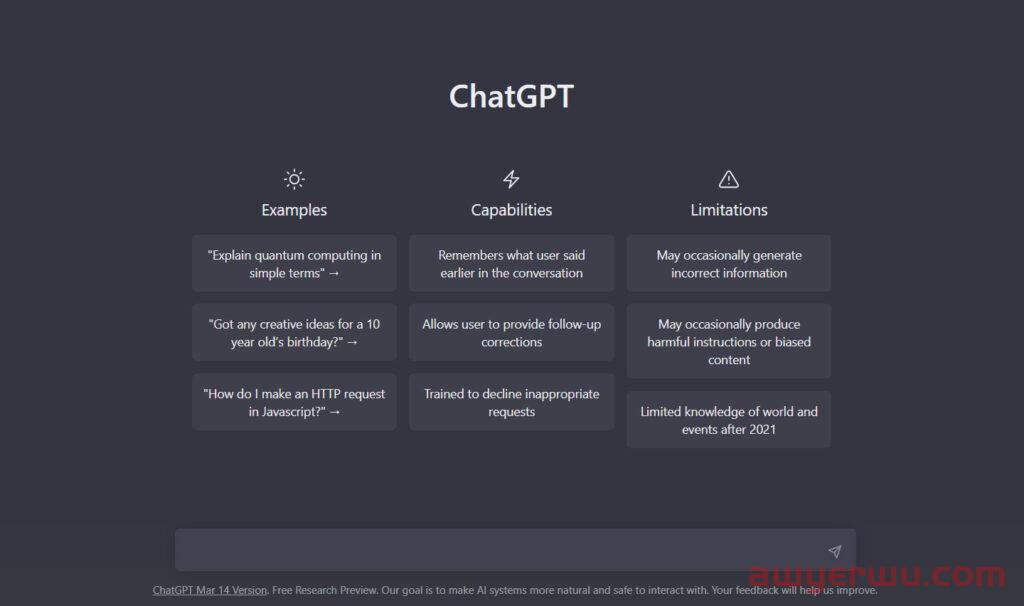 ChatGPT

Examples

"Explain quantum computing in simple terms" →

"Got any creative ideas for a 10 year old's birthday?" →

"How do I make an HTTP request in Javascript?" →

Capabilities

Remembers what user said earlier in the conversation

Allows user to provide follow-up corrections

Trained to decline inappropriate requests

Limitations

May occasionally generate incorrect information

May occasionally produce harmful instructions or biased content

Limited knowledge of world and events after 2021

ChatGPT Mar 14 Version. Free Research Preview. Our goal is to make AI systems more natural and safe to interact with. Your feedback will help us improve.

awyerwu.com